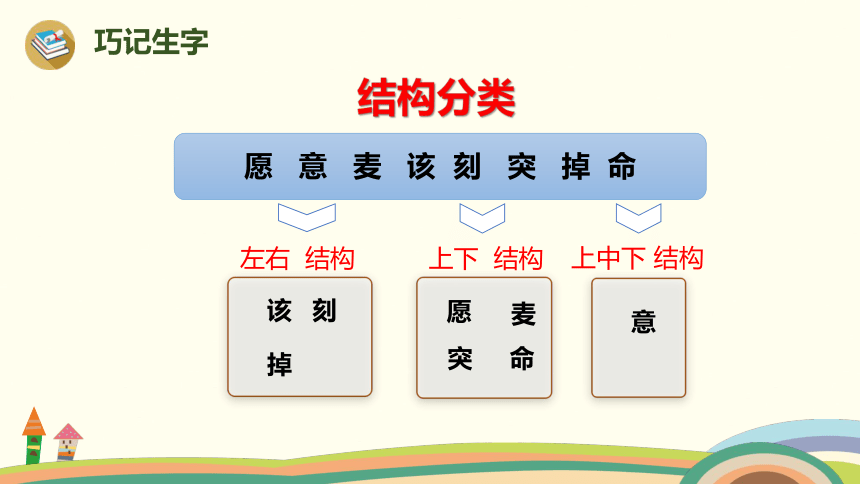 巧记生字

结构分类

愿 意 麦 该 刻 突 掉 命

左右 结构

该 刻
掉

上下 结构

愿 麦
突 命

上中下 结构

意